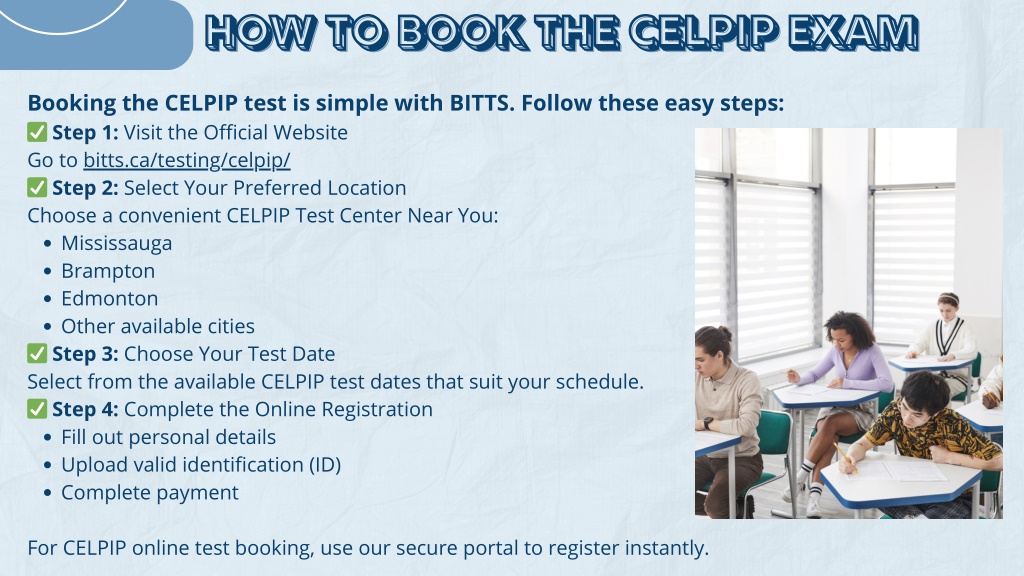 HOW TO BOOK THE CELPIP EXAM

Booking the CELPIP test is simple with BITTS. Follow these easy steps:

✅ Step 1: Visit the Official Website
Go to bitts.ca/testing/celpip/

✅ Step 2: Select Your Preferred Location
Choose a convenient CELPIP Test Center Near You:
- Mississauga
- Brampton
- Edmonton
- Other available cities

✅ Step 3: Choose Your Test Date
Select from the available CELPIP test dates that suit your schedule.

✅ Step 4: Complete the Online Registration
- Fill out personal details
- Upload valid identification (ID)
- Complete payment

For CELPIP online test booking, use our secure portal to register instantly.